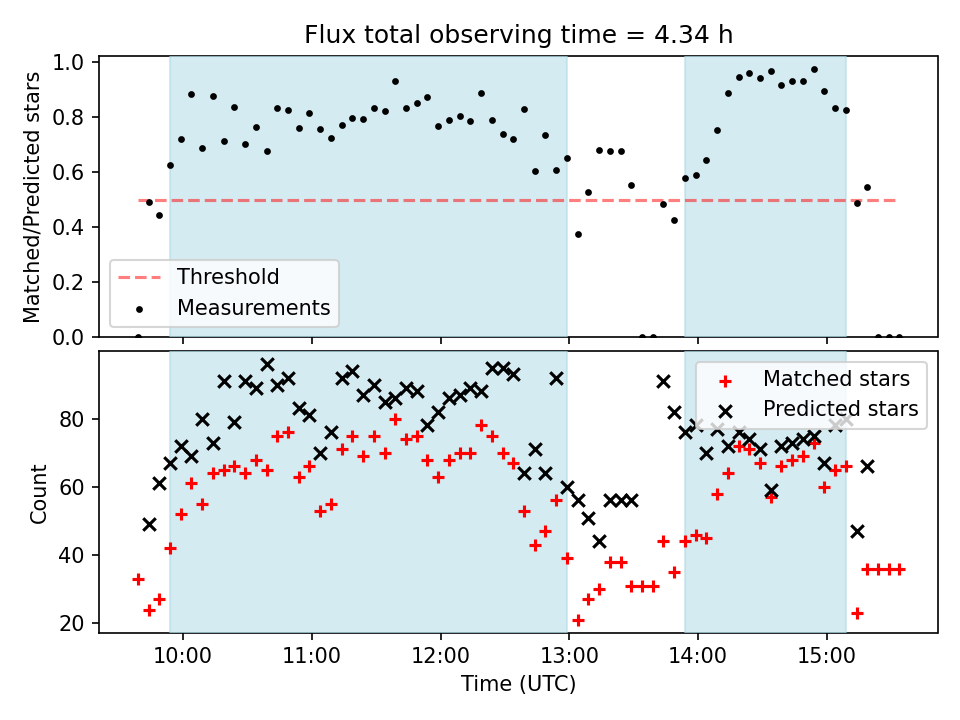 Flux total observing time = 4.34 h

Matched/Predicted stars

1.0
0.8
0.6
0.4
0.2
0.0

Threshold
Measurements

Count

80
60
40
20

Matched stars
Predicted stars

10:00
11:00
12:00
13:00
14:00
15:00

Time (UTC)